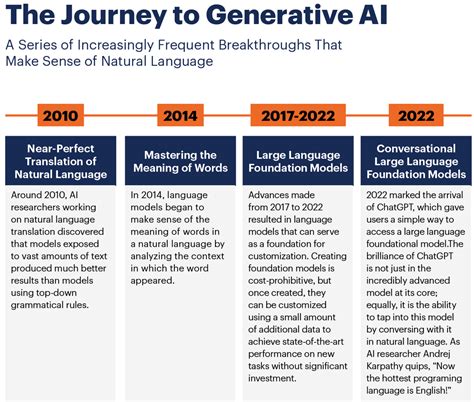 The Journey to Generative AI

A Series of Increasingly Frequent Breakthroughs That Make Sense of Natural Language

2010

Near-Perfect Translation of Natural Language

Around 2010, AI researchers working on natural language translation discovered that models exposed to vast amounts of text produced much better results than models using top-down grammatical rules.

2014

Mastering the Meaning of Words

In 2014, language models began to make sense of the meaning of words in a natural language by analyzing the context in which the word appeared.

2017-2022

Large Language Foundation Models

Advances made from 2017 to 2022 resulted in language models that can serve as a foundation for customization. Creating foundation models is cost-prohibitive, but once created, they can be customized using a small amount of additional data to achieve state-of-the-art performance on new tasks without significant investment.

2022

Conversational Large Language Foundation Models

2022 marked the arrival of ChatGPT, which gave users a simple way to access a large language foundational model.The brilliance of ChatGPT is not just in the incredibly advanced model at its core; equally, it is the ability to tap into this model by conversing with it in natural language. As AI researcher Andrej Karpathy quips, "Now the hottest programing language is English!"